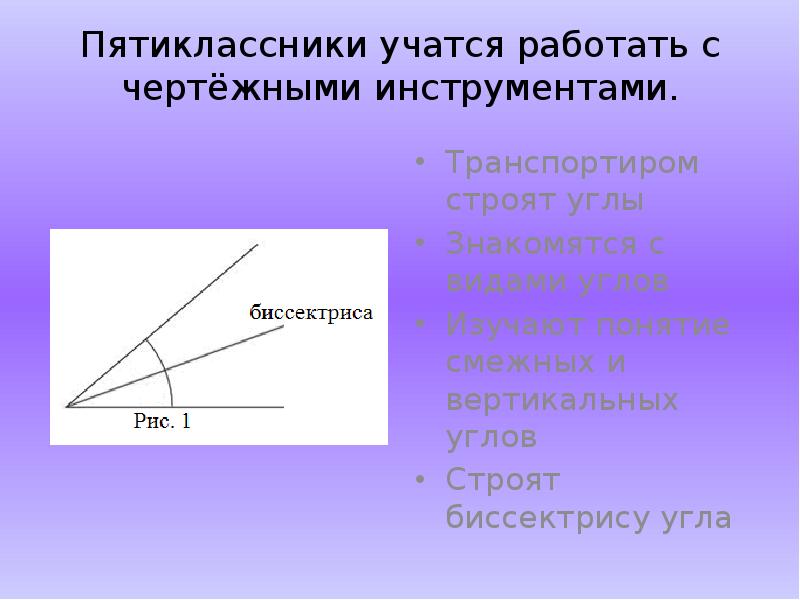 Пятиклассники учатся работать с чертёжными инструментами.

биссектриса

Рис. 1

• Транспортиром строят углы
• Знакомятся с видами углов
• Изучают понятие смежных и вертикальных углов
• Строят биссектрису угла